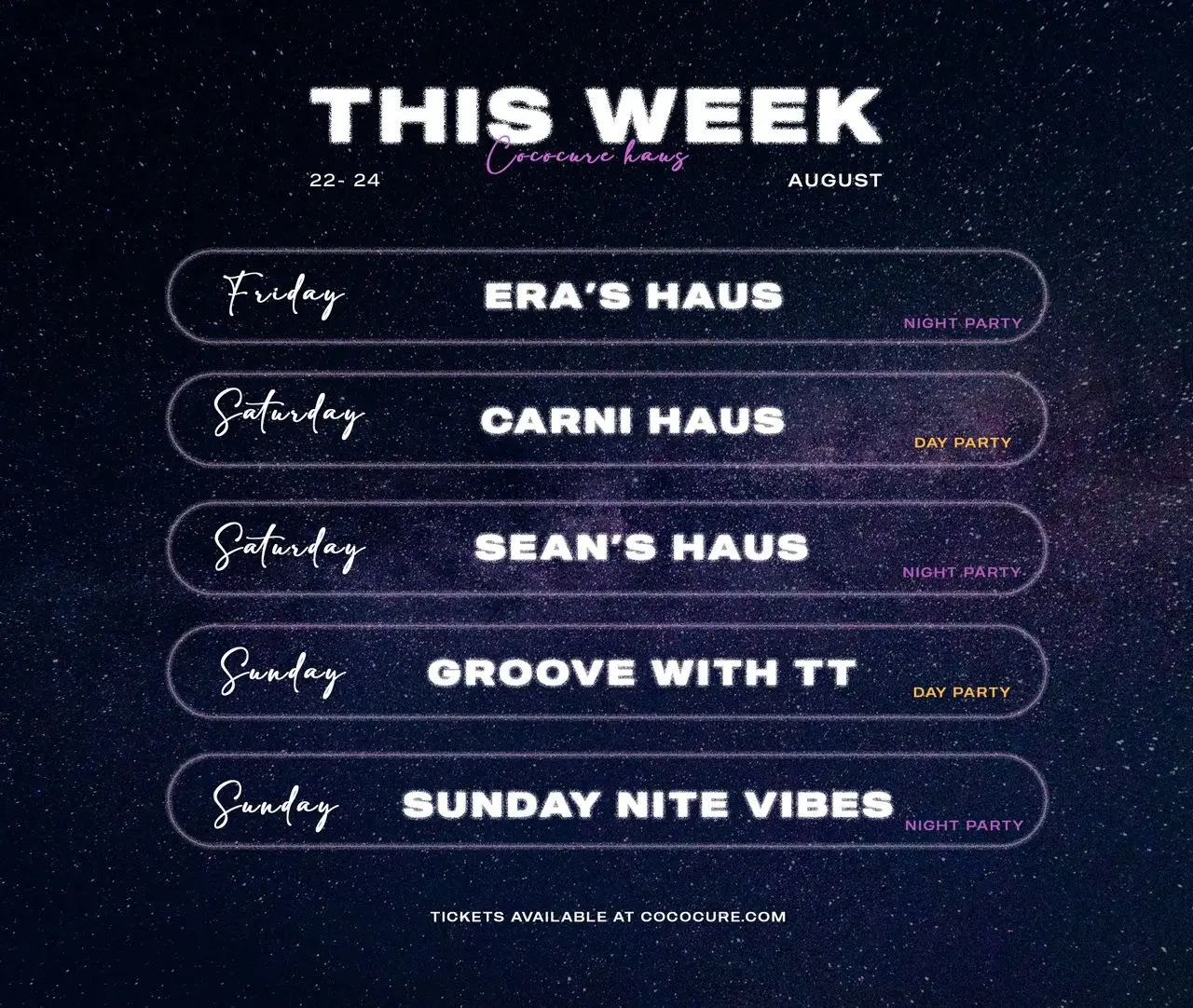 THIS WEEK
Cococure haus
22- 24 AUGUST

Friday ERA'S HAUS NIGHT PARTY

Saturday CARNI HAUS DAY PARTY

Saturday SEAN'S HAUS NIGHT PARTY

Sunday GROOVE WITH TT DAY PARTY

Sunday SUNDAY NITE VIBES NIGHT PARTY

TICKETS AVAILABLE AT COCOCURE.COM